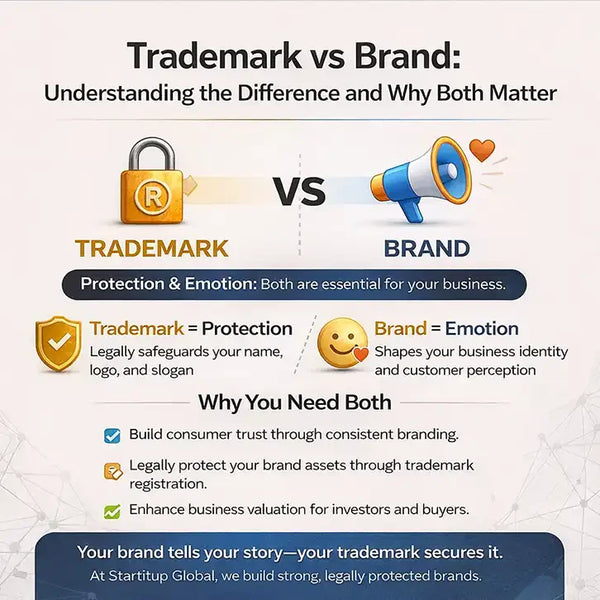 Trademark vs Brand:
Understanding the Difference and Why Both Matter

R

TRADEMARK

VS

BRAND

Protection & Emotion: Both are essential for your business.

Trademark = Protection
Legally safeguards your name, logo, and slogan

Brand = Emotion
Shapes your business identity and customer perception

Why You Need Both

Build consumer trust through consistent branding.

Legally protect your brand assets through trademark registration.

Enhance business valuation for investors and buyers.

Your brand tells your story—your trademark secures it.
At Startitup Global, we build strong, legally protected brands.